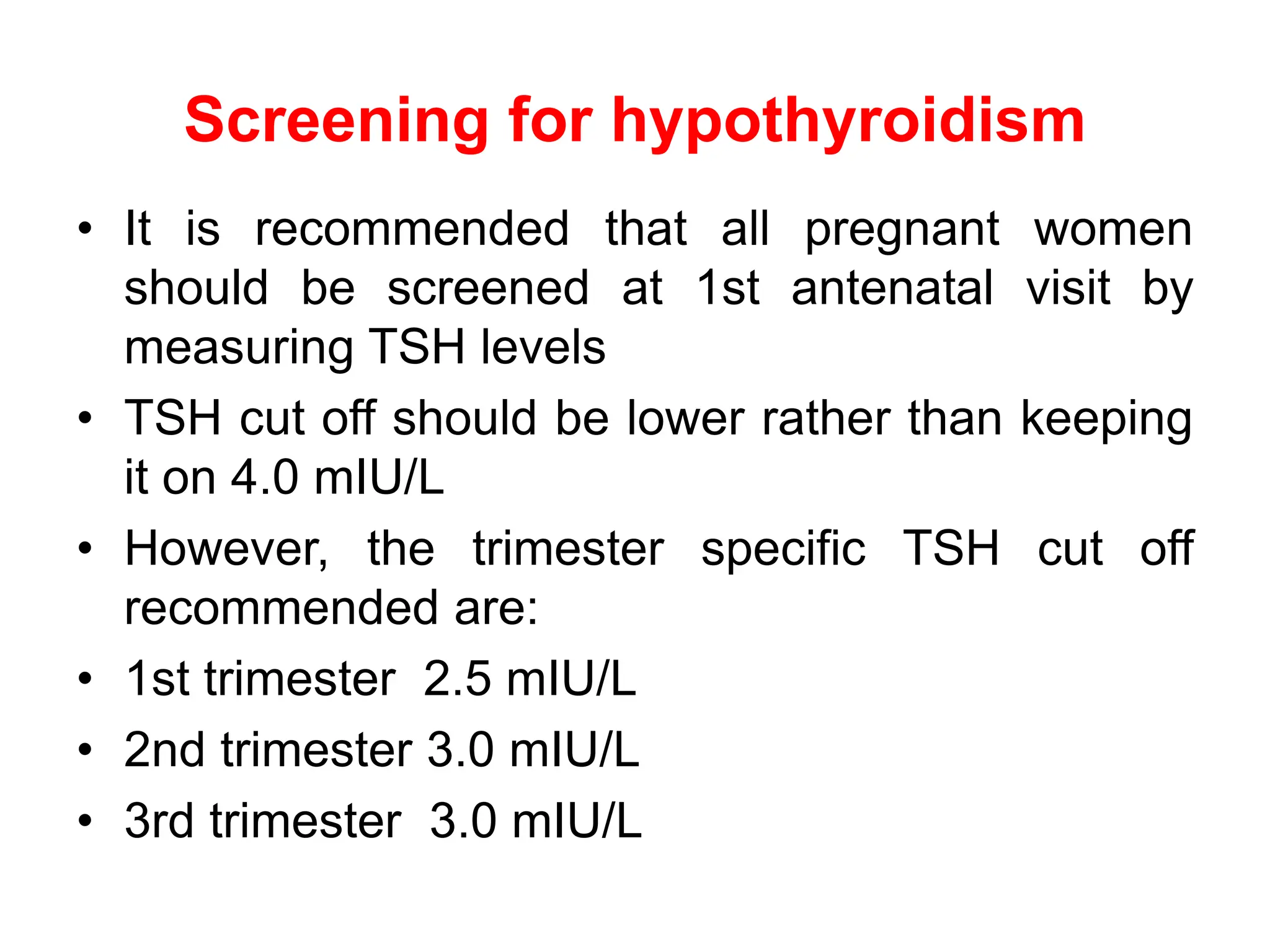 Screening for hypothyroidism

• It is recommended that all pregnant women should be screened at 1st antenatal visit by measuring TSH levels
• TSH cut off should be lower rather than keeping it on 4.0 mIU/L
• However, the trimester specific TSH cut off recommended are:
• 1st trimester 2.5 mIU/L
• 2nd trimester 3.0 mIU/L
• 3rd trimester 3.0 mIU/L